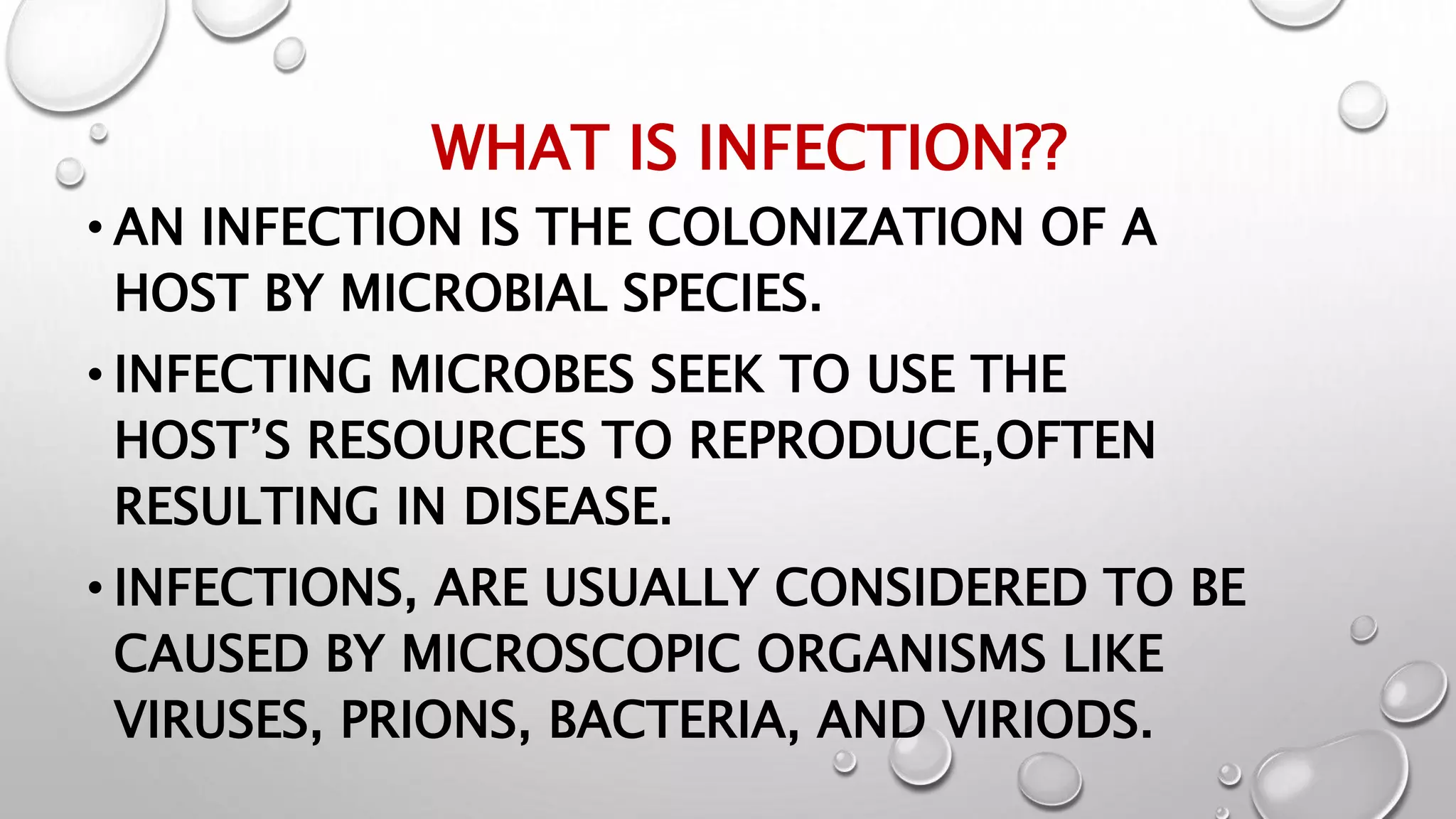 WHAT IS INFECTION??

• AN INFECTION IS THE COLONIZATION OF A HOST BY MICROBIAL SPECIES.

• INFECTING MICROBES SEEK TO USE THE HOST'S RESOURCES TO REPRODUCE,OFTEN RESULTING IN DISEASE.

• INFECTIONS, ARE USUALLY CONSIDERED TO BE CAUSED BY MICROSCOPIC ORGANISMS LIKE VIRUSES, PRIONS, BACTERIA, AND VIRIODS.